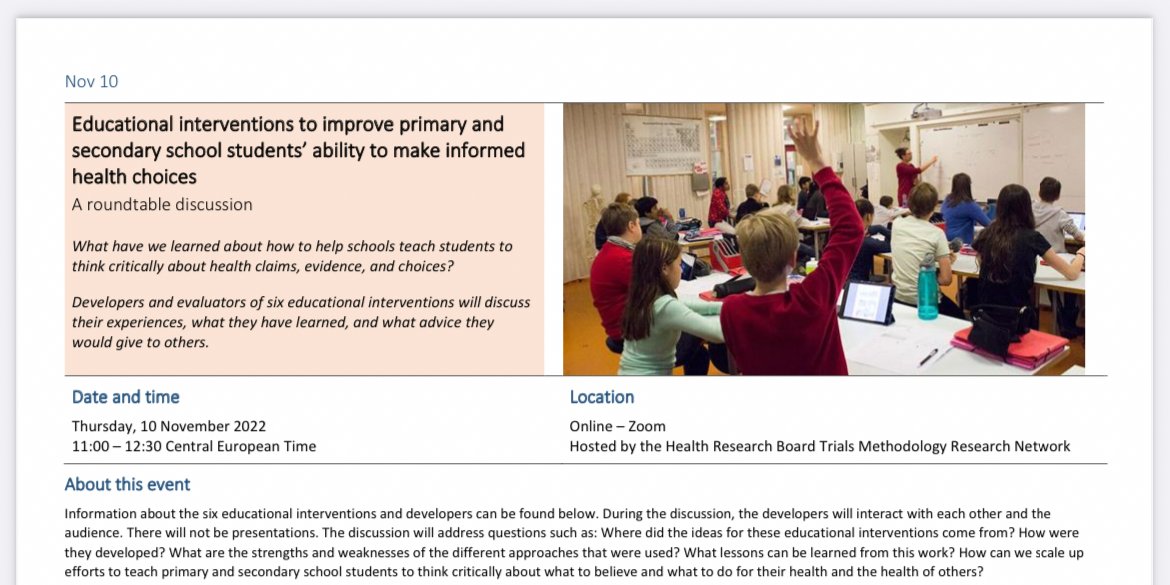 Nov 10

Educational interventions to improve primary and secondary school students' ability to make informed health choices

A roundtable discussion

What have we learned about how to help schools teach students to think critically about health claims, evidence, and choices?

Developers and evaluators of six educational interventions will discuss their experiences, what they have learned, and what advice they would give to others.

Date and time

Thursday, 10 November 2022
11:00 – 12:30 Central European Time

Location

Online – Zoom
Hosted by the Health Research Board Trials Methodology Research Network

About this event

Information about the six educational interventions and developers can be found below. During the discussion, the developers will interact with each other and the audience. There will not be presentations. The discussion will address questions such as: Where did the ideas for these educational interventions come from? How were they developed? What are the strengths and weaknesses of the different approaches that were used? What lessons can be learned from this work? How can we scale up efforts to teach primary and secondary school students to think critically about what to believe and what to do for their health and the health of others?